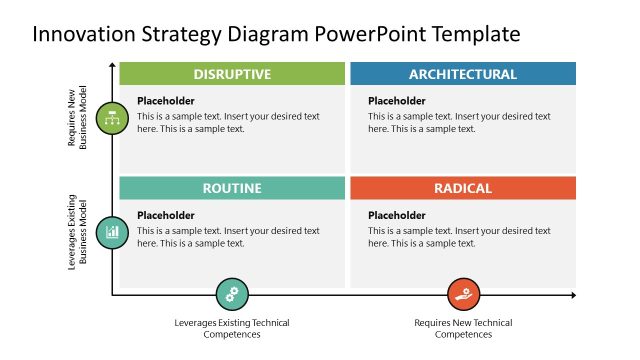 Innovation Strategy Diagram PowerPoint Template

Requires New Business Model

Leverages Existing Business Model

DISRUPTIVE

Placeholder

This is a sample text. Insert your desired text here. This is a sample text.

ARCHITECTURAL

Placeholder

This is a sample text. Insert your desired text here. This is a sample text.

ROUTINE

Placeholder

This is a sample text. Insert your desired text here. This is a sample text.

RADICAL

Placeholder

This is a sample text. Insert your desired text here. This is a sample text.

Leverages Existing Technical Competences

Requires New Technical Competences